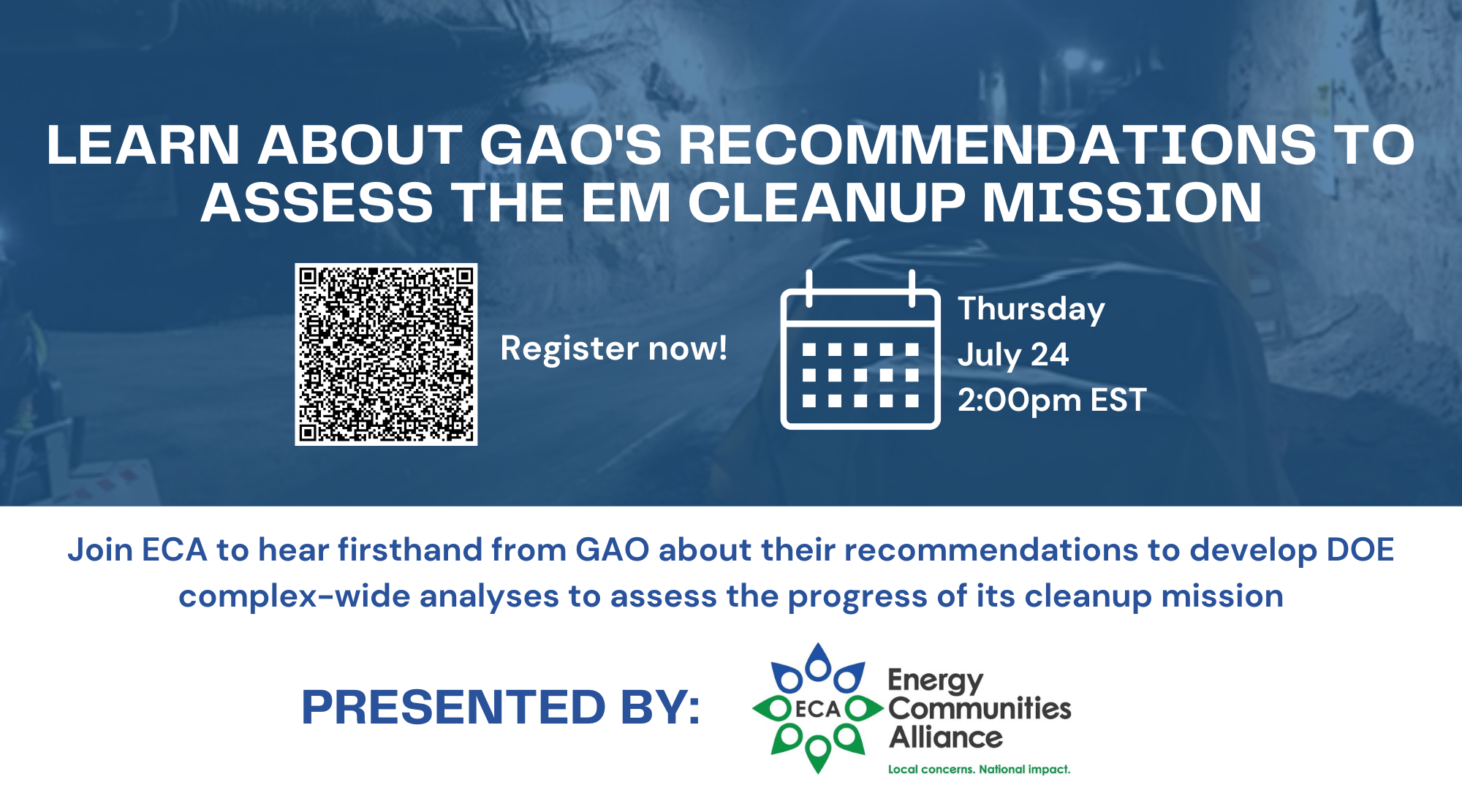 LEARN ABOUT GAO'S RECOMMENDATIONS TO ASSESS THE EM CLEANUP MISSION

Register now!

Thursday
July 24
2:00pm EST

Join ECA to hear firsthand from GAO about their recommendations to develop DOE complex-wide analyses to assess the progress of its cleanup mission

PRESENTED BY:

ECA
Energy Communities Alliance
Local concerns. National impact.